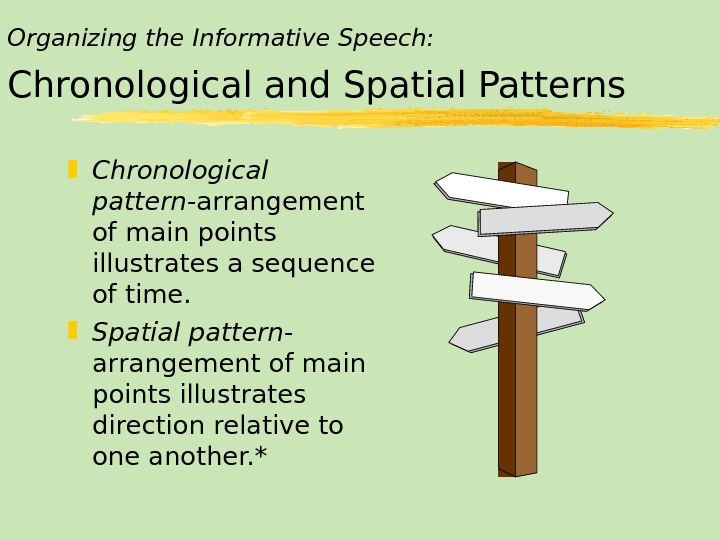 Organizing the Informative Speech:
Chronological and Spatial Patterns

Chronological pattern-arrangement of main points illustrates a sequence of time.

Spatial pattern-arrangement of main points illustrates direction relative to one another.*